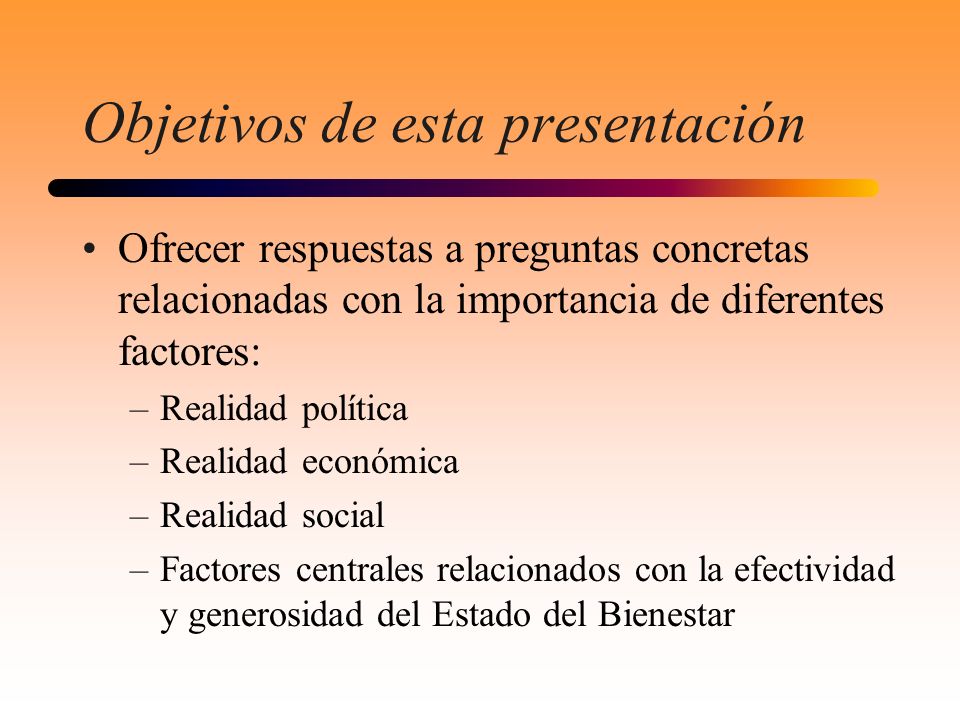 Objetivos de esta presentación

• Ofrecer respuestas a preguntas concretas relacionadas con la importancia de diferentes factores:
– Realidad política
– Realidad económica
– Realidad social
– Factores centrales relacionados con la efectividad y generosidad del Estado del Bienestar